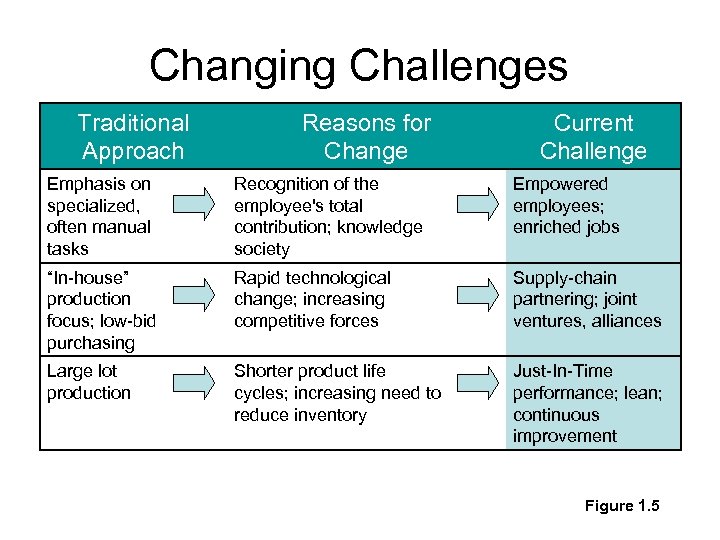 Changing Challenges

| Traditional Approach | Reasons for Change | Current Challenge |
|---|---|---|
| Emphasis on specialized, often manual tasks | Recognition of the employee's total contribution; knowledge society | Empowered employees; enriched jobs |
| "In-house" production focus; low-bid purchasing | Rapid technological change; increasing competitive forces | Supply-chain partnering; joint ventures, alliances |
| Large lot production | Shorter product life cycles; increasing need to reduce inventory | Just-In-Time performance; lean; continuous improvement |

Figure 1.5